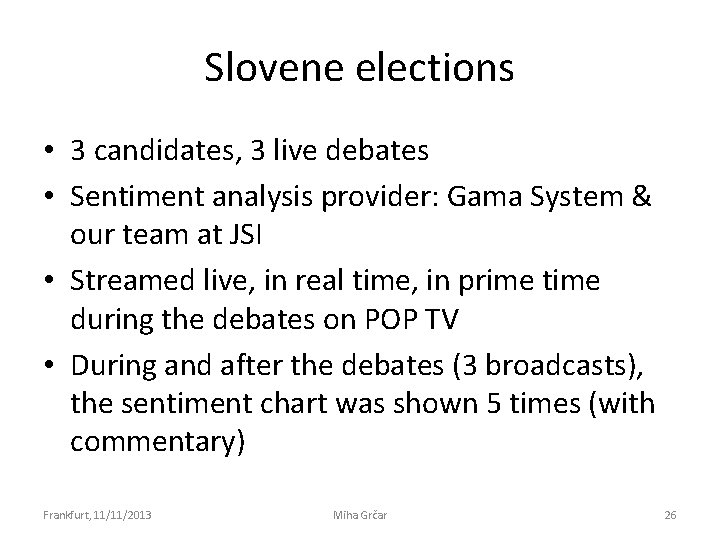 Slovene elections

• 3 candidates, 3 live debates
• Sentiment analysis provider: Gama System & our team at JSI
• Streamed live, in real time, in prime time during the debates on POP TV
• During and after the debates (3 broadcasts), the sentiment chart was shown 5 times (with commentary)

Frankfurt, 11/11/2013 Miha Grčar 26